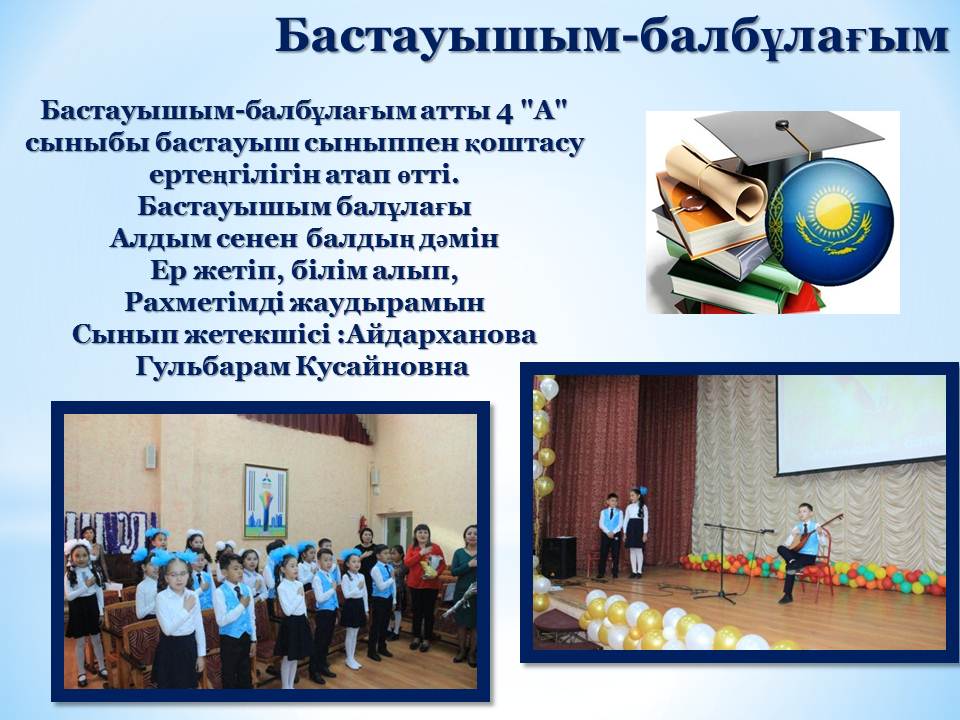 Бастауышым-балбұлағым

Бастауышым-балбұлағым атты 4 "А" сыныбы бастауыш сыныппен қоштасу ертеңгілігін атап өтті.
Бастауышым балұлағы
Алдым сенен балдың дәмін
Ер жетіп, білім алып,
Рахметімді жаудырамын
Сынып жетекшісі :Айдарханова Гульбарам Кусайновна